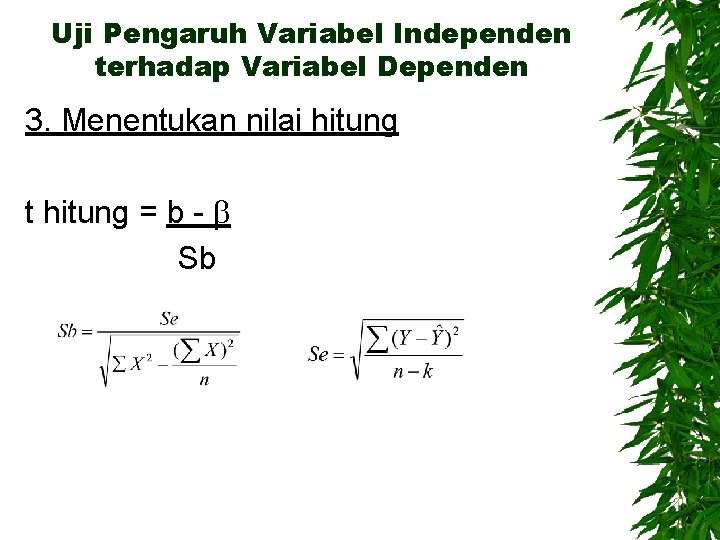 Uji Pengaruh Variabel Independen terhadap Variabel Dependen

3. Menentukan nilai hitung

t hitung = $\frac{b - \beta}{Sb}$

$Sb = \frac{Se}{\sqrt{\sum X^2 - \frac{(\sum X)^2}{n}}}$

$Se = \sqrt{\frac{\sum (Y - \hat{Y})^2}{n - k}}$